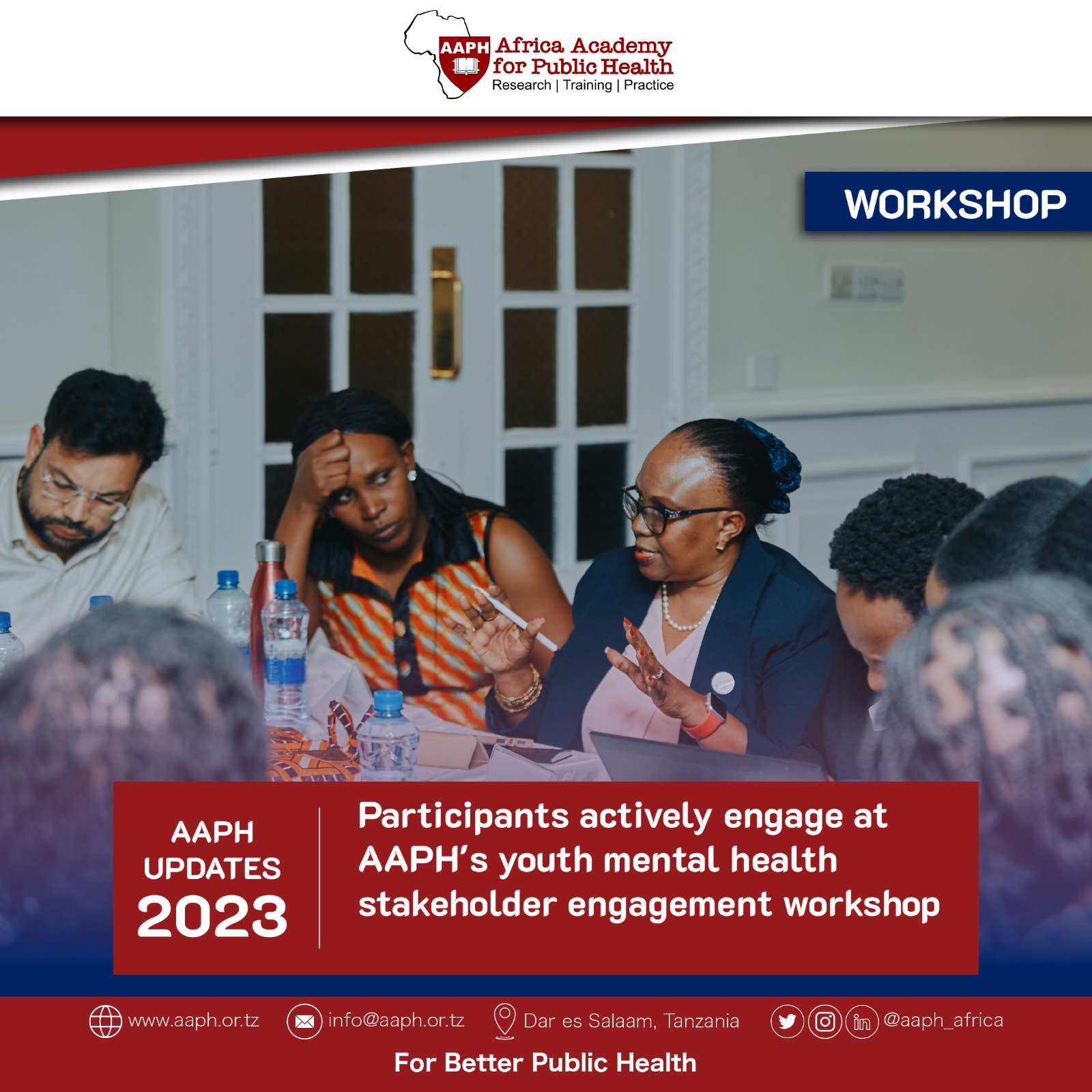 AAPH Africa Academy for Public Health
Research | Training | Practice

WORKSHOP

AAPH UPDATES 2023

Participants actively engage at AAPH's youth mental health stakeholder engagement workshop

www.aaph.or.tz info@aaph.or.tz Dar es Salaam, Tanzania @aaph_africa

For Better Public Health